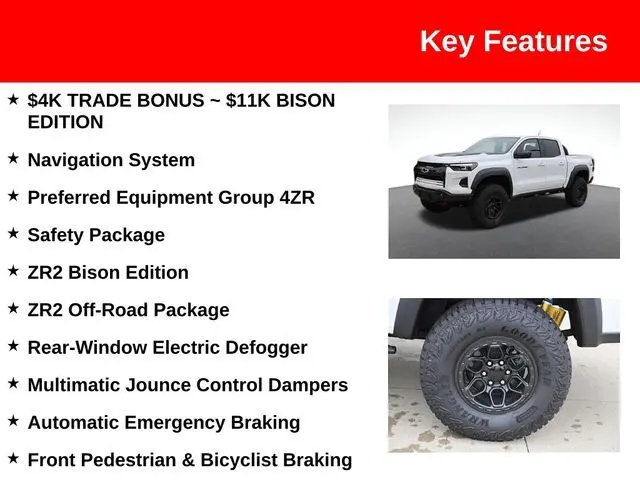 Key Features

★ \$4K TRADE BONUS ~ \$11K BISON EDITION

★ Navigation System

★ Preferred Equipment Group 4ZR

★ Safety Package

★ ZR2 Bison Edition

★ ZR2 Off-Road Package

★ Rear-Window Electric Defogger

★ Multimatic Jounce Control Dampers

★ Automatic Emergency Braking

★ Front Pedestrian & Bicyclist Braking

GOODYEAR
WRANGLER